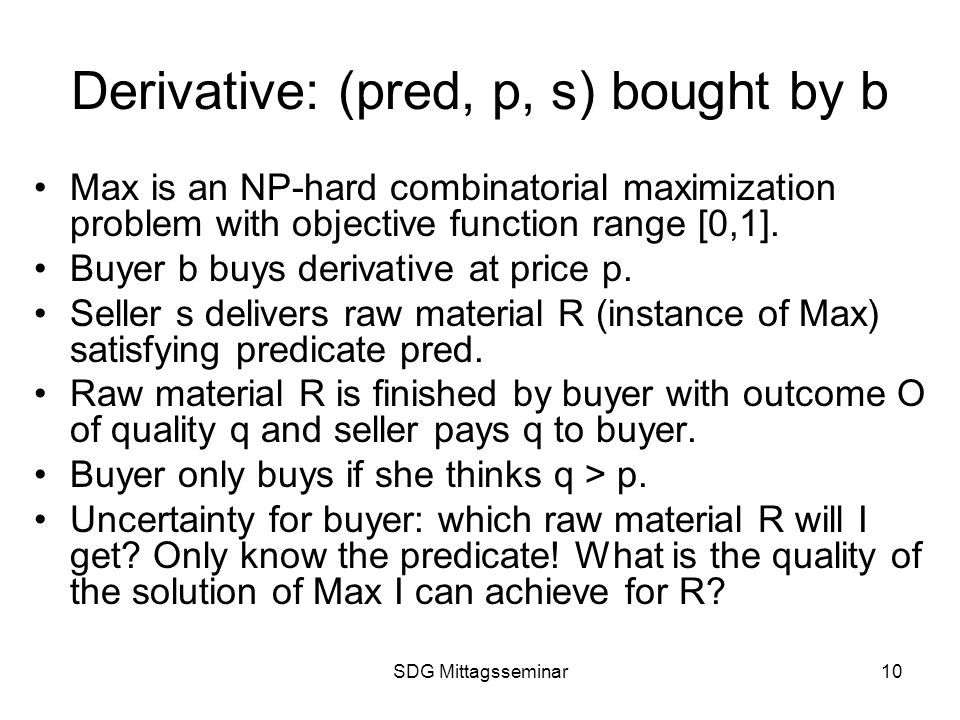 Derivative: (pred, p, s) bought by b

• Max is an NP-hard combinatorial maximization problem with objective function range [0,1].
• Buyer b buys derivative at price p.
• Seller s delivers raw material R (instance of Max) satisfying predicate pred.
• Raw material R is finished by buyer with outcome O of quality q and seller pays q to buyer.
• Buyer only buys if she thinks q > p.
• Uncertainty for buyer: which raw material R will I get? Only know the predicate! What is the quality of the solution of Max I can achieve for R?

SDG Mittagsseminar

10